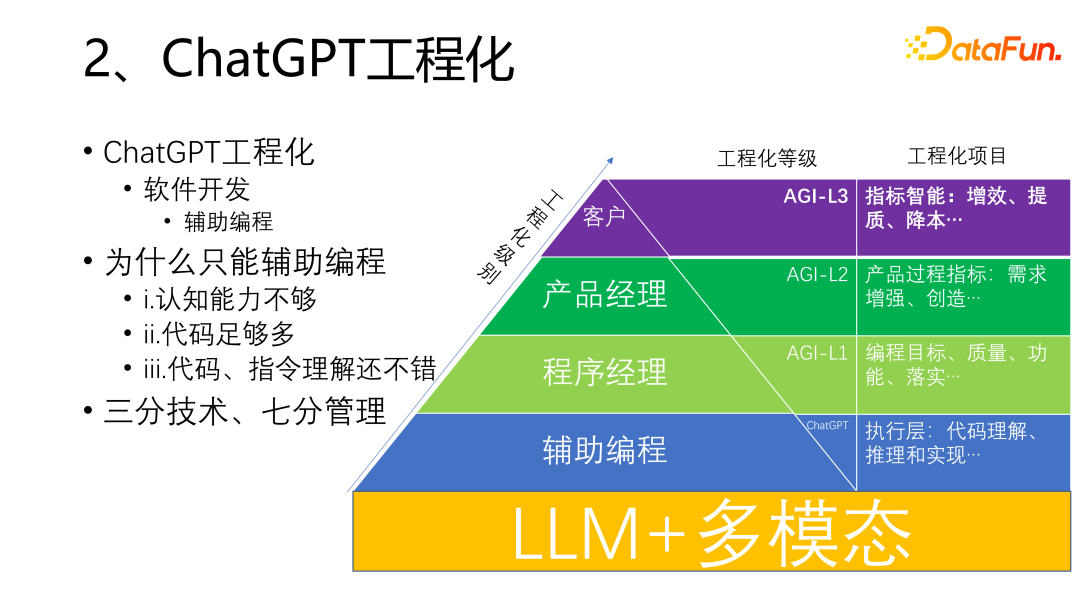 2、ChatGPT工程化

DataFun.

• ChatGPT工程化
  • 软件开发
    • 辅助编程
• 为什么只能辅助编程
  • i.认知能力不够
  • ii.代码足够多
  • iii.代码、指令理解还不错
• 三分技术、七分管理

工程化级别

工程化等级

工程化项目

客户

AGI-L3

指标智能：增效、提质、降本…

产品经理

AGI-L2

产品过程指标：需求增强、创造…

程序经理

AGI-L1

编程目标、质量、功能、落实…

辅助编程

ChatGPT

执行层：代码理解、推理和实现…

LLM+多模态